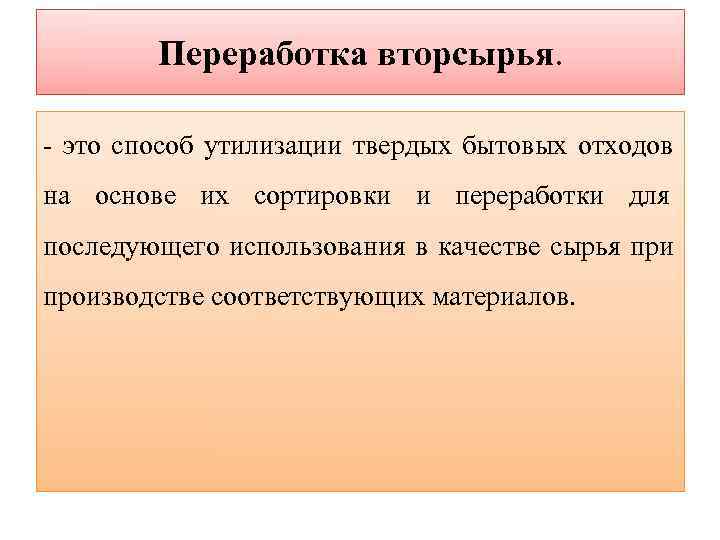 Переработка вторсырья.

- это способ утилизации твердых бытовых отходов на основе их сортировки и переработки для последующего использования в качестве сырья при производстве соответствующих материалов.